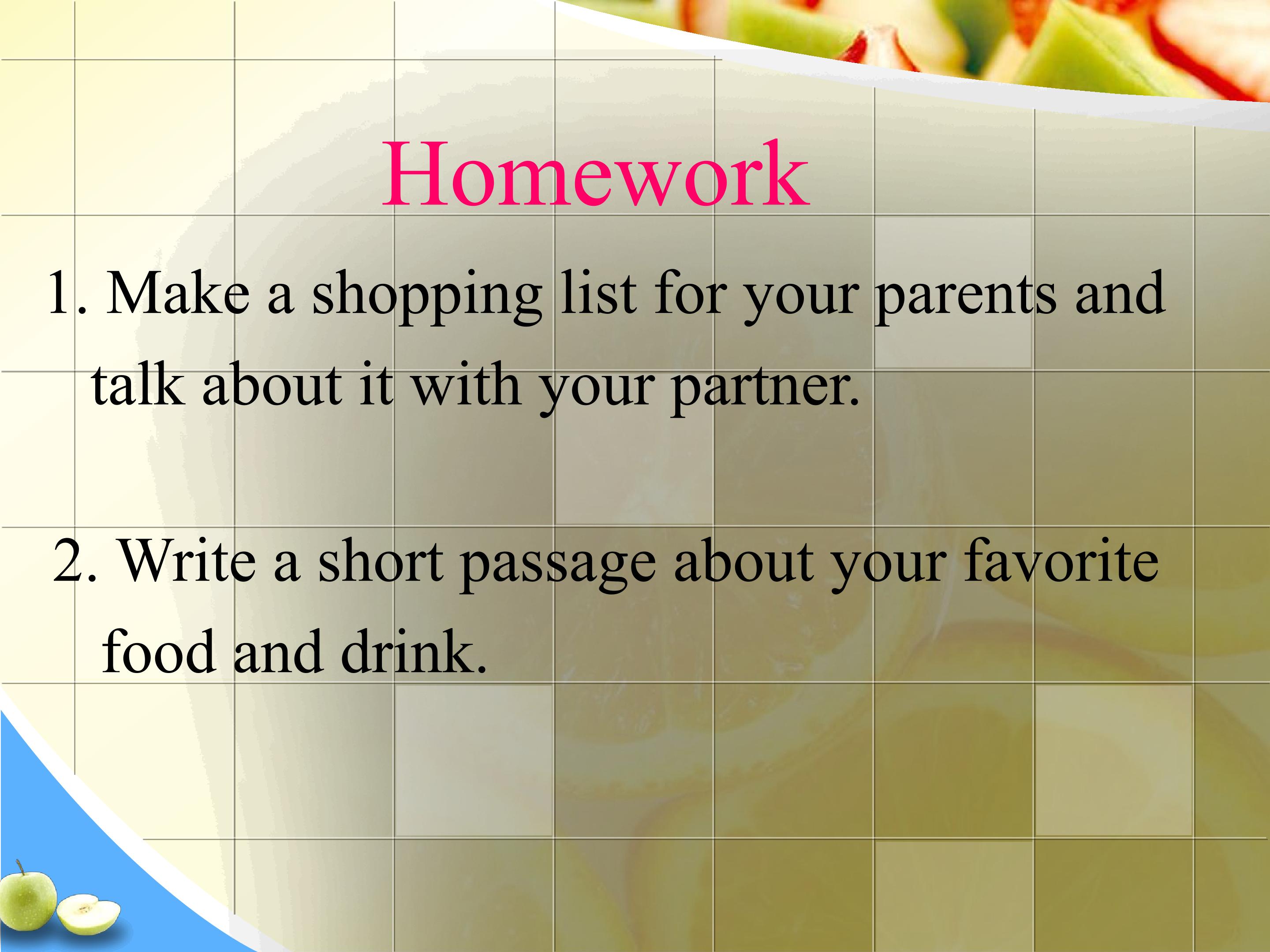 Homework

1. Make a shopping list for your parents and talk about it with your partner.

2. Write a short passage about your favorite food and drink.